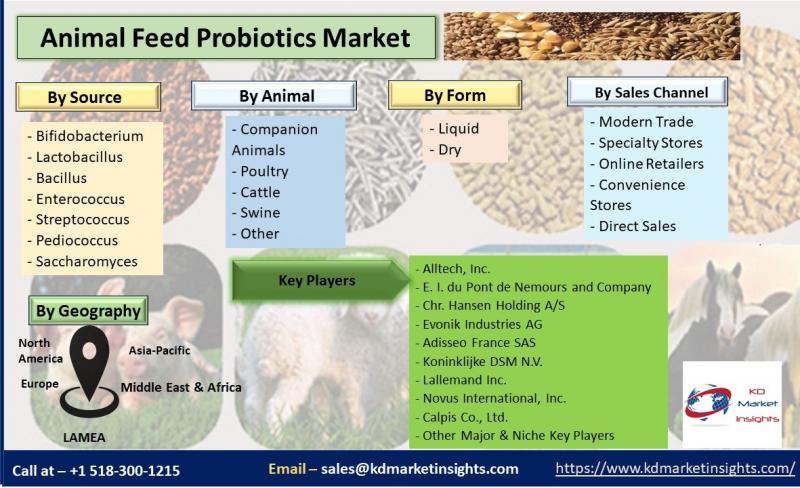 Animal Feed Probiotics Market

By Source
- Bifidobacterium
- Lactobacillus
- Bacillus
- Enterococcus
- Streptococcus
- Pediococcus
- Saccharomyces

By Animal
- Companion Animals
- Poultry
- Cattle
- Swine
- Other

By Form
- Liquid
- Dry

By Sales Channel
- Modern Trade
- Specialty Stores
- Online Retailers
- Convenience Stores
- Direct Sales

By Geography
North America
Asia-Pacific
Europe
Middle East & Africa
LAMEA

Key Players
- Alltech, Inc.
- E. I. du Pont de Nemours and Company
- Chr. Hansen Holding A/S
- Evonik Industries AG
- Adisseo France SAS
- Koninklijke DSM N.V.
- Lallemand Inc.
- Novus International, Inc.
- Calpis Co., Ltd.
- Other Major & Niche Key Players

KD Market Insights

Call at – +1 518-300-1215
Email – sales@kdmarketinsights.com
https://www.kdmarketinsights.com/